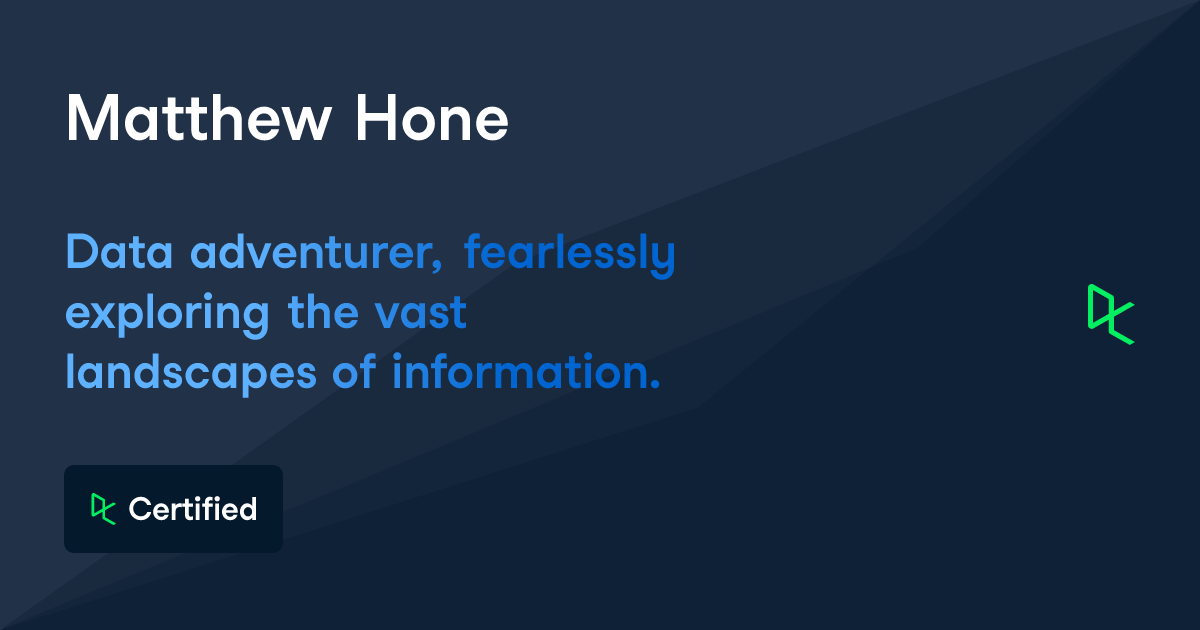 Matthew Hone

Data adventurer, fearlessly exploring the vast landscapes of information.

Certified